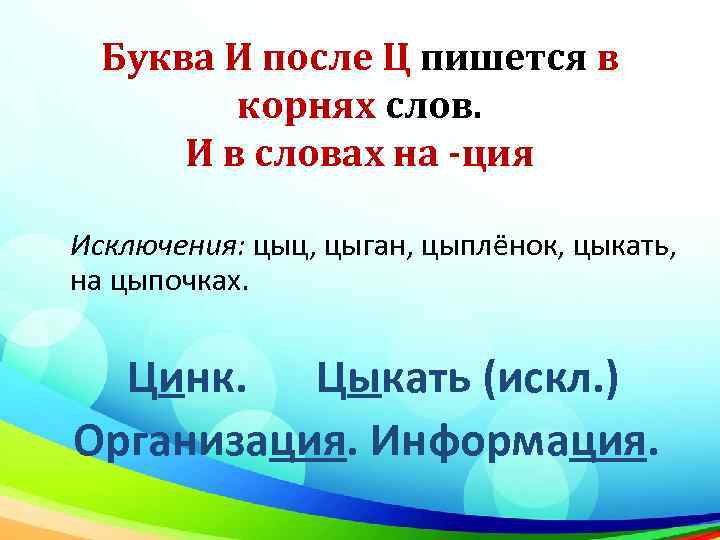 Буква И после Ц пишется в корнях слов.
И в словах на -ция

Исключения: цыц, цыган, цыплёнок, цыкать, на цыпочках.

Цинк. Цыкать (искл.)
Организация. Информация.